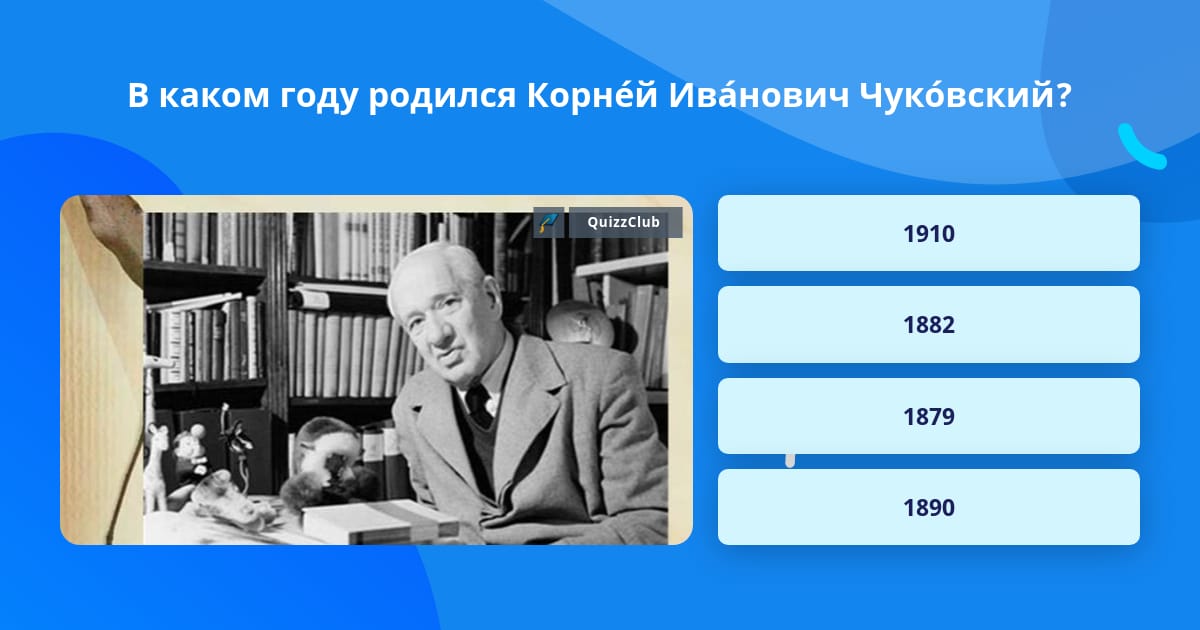 В каком году родился Корне́й Ива́нович Чуко́вский?

QuizzClub

1910

1882

1879

1890